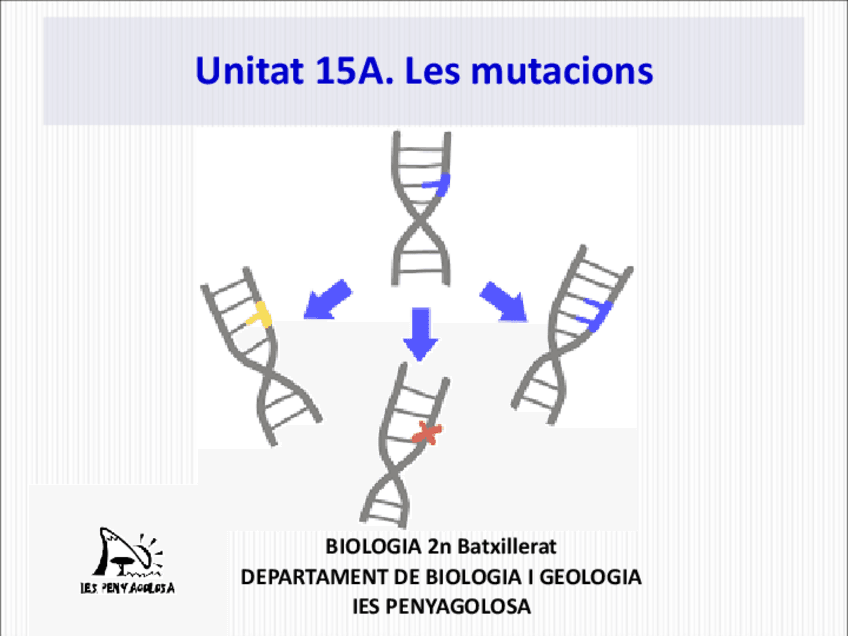 Unitat 15A. Les mutacions

IES PENYAGOLOSA

BIOLOGIA 2n Batxillerat
DEPARTAMENT DE BIOLOGIA I GEOLOGIA
IES PENYAGOLOSA